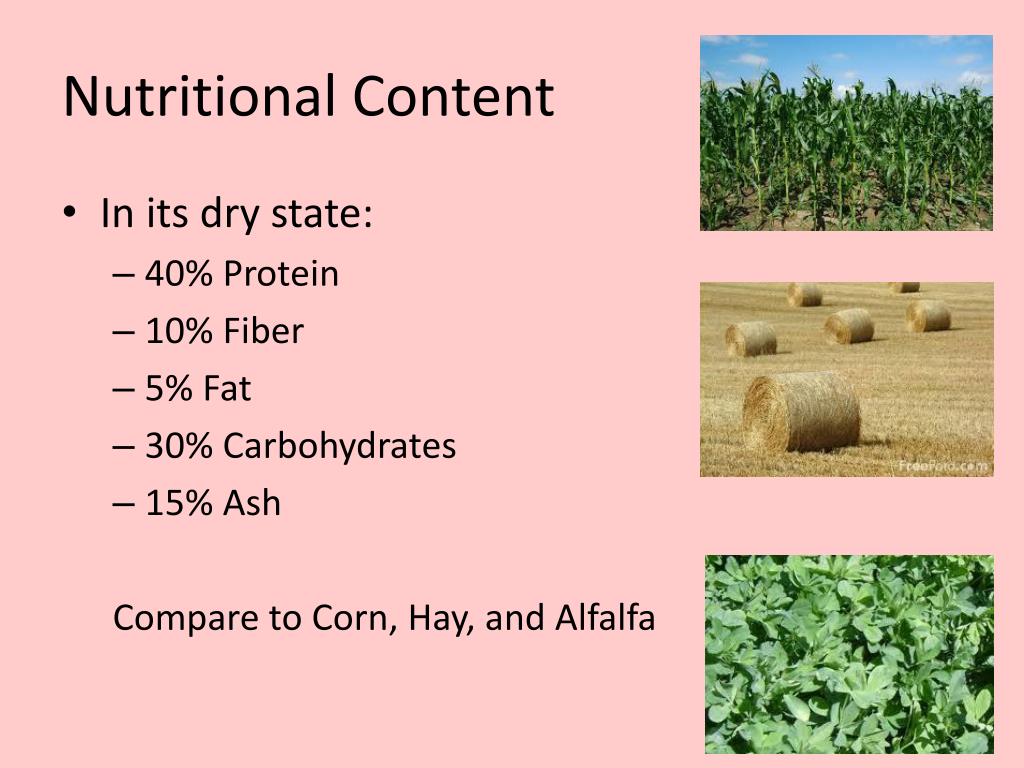 Nutritional Content

• In its dry state:
– 40% Protein
– 10% Fiber
– 5% Fat
– 30% Carbohydrates
– 15% Ash

Compare to Corn, Hay, and Alfalfa

FreeFoto.com